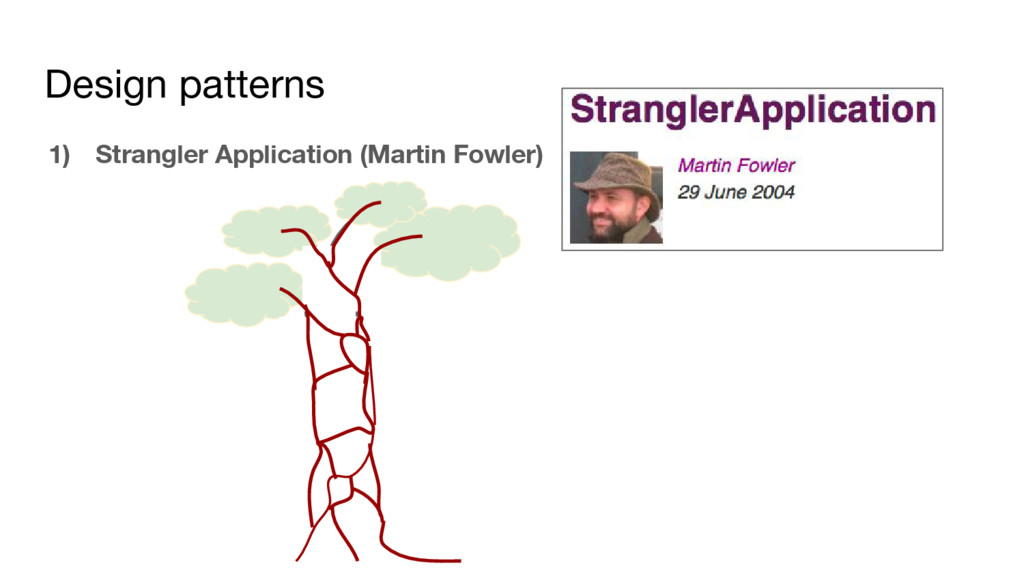 Design patterns

1) Strangler Application (Martin Fowler)

StranglerApplication

Martin Fowler

29 June 2004